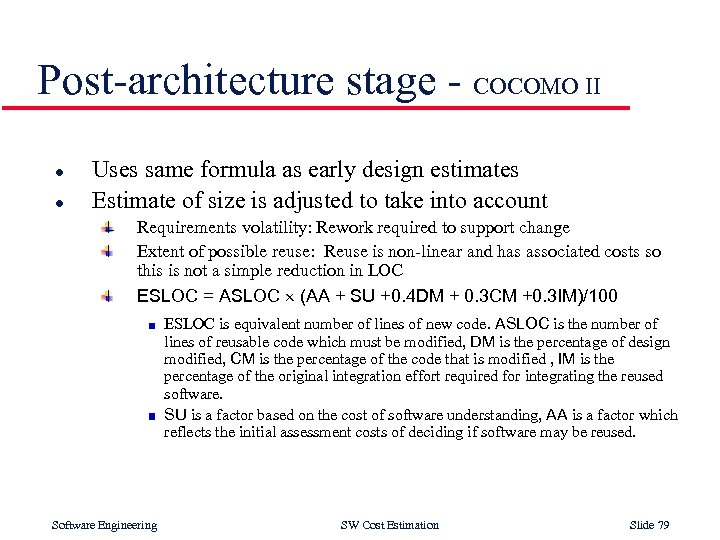 Post-architecture stage - COCOMO II

- Uses same formula as early design estimates
- Estimate of size is adjusted to take into account
  - Requirements volatility: Rework required to support change
  - Extent of possible reuse: Reuse is non-linear and has associated costs so this is not a simple reduction in LOC
  - ESLOC = ASLOC $\times$ (AA + SU +0.4DM + 0.3CM +0.3IM)/100
    - ESLOC is equivalent number of lines of new code. ASLOC is the number of lines of reusable code which must be modified, DM is the percentage of design modified, CM is the percentage of the code that is modified , IM is the percentage of the original integration effort required for integrating the reused software.
    - SU is a factor based on the cost of software understanding, AA is a factor which reflects the initial assessment costs of deciding if software may be reused.

Software Engineering SW Cost Estimation Slide 79